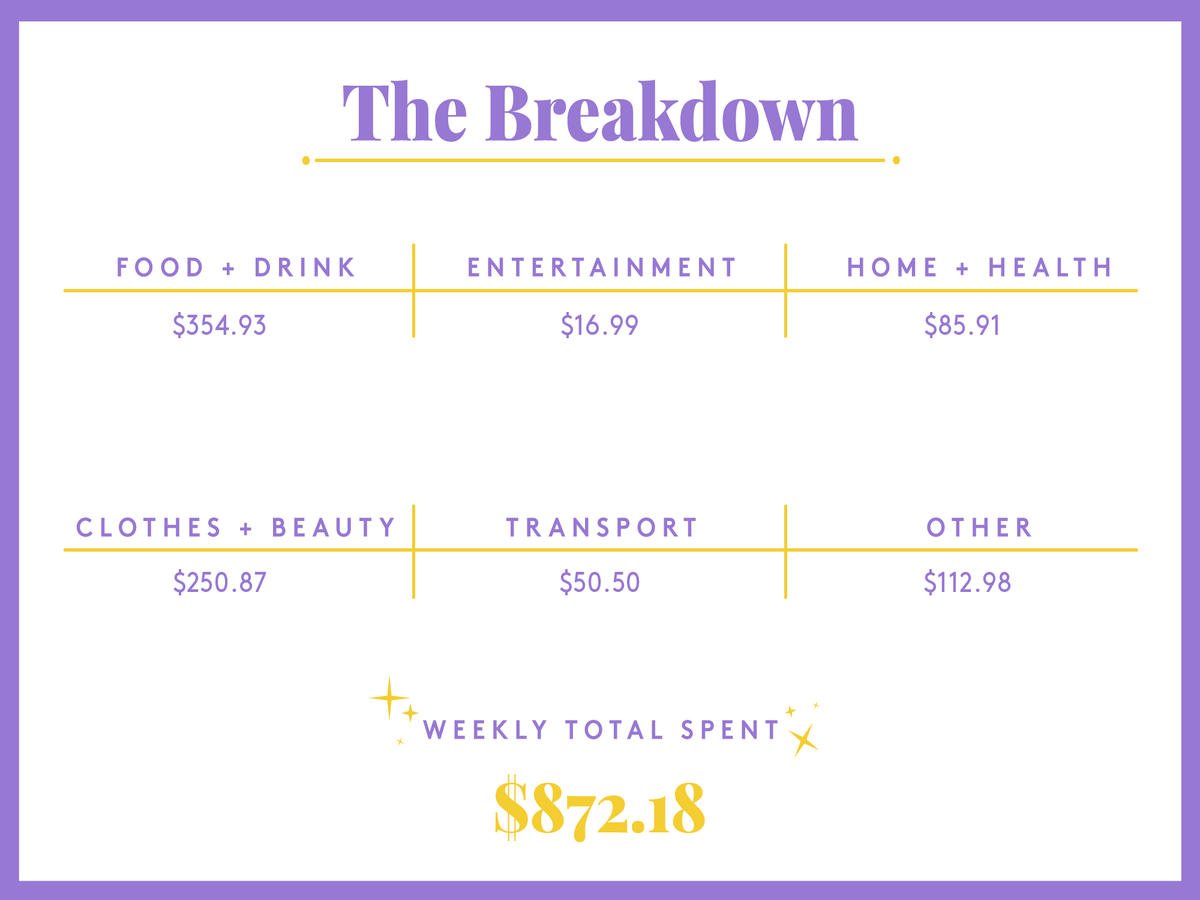 The Breakdown

| FOOD + DRINK | ENTERTAINMENT | HOME + HEALTH |
|---|---|---|
| \$354.93 | \$16.99 | \$85.91 |

| CLOTHES + BEAUTY | TRANSPORT | OTHER |
|---|---|---|
| \$250.87 | \$50.50 | \$112.98 |

WEEKLY TOTAL SPENT

\$872.18